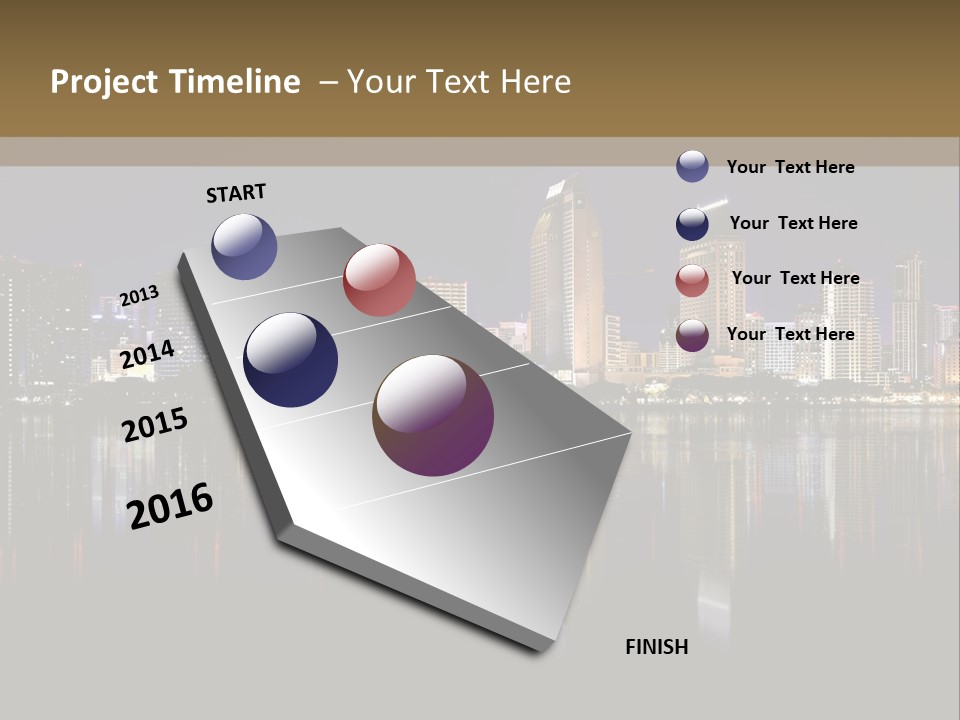 Project Timeline – Your Text Here

START

2013

2014

2015

2016

FINISH

Your Text Here

Your Text Here

Your Text Here

Your Text Here